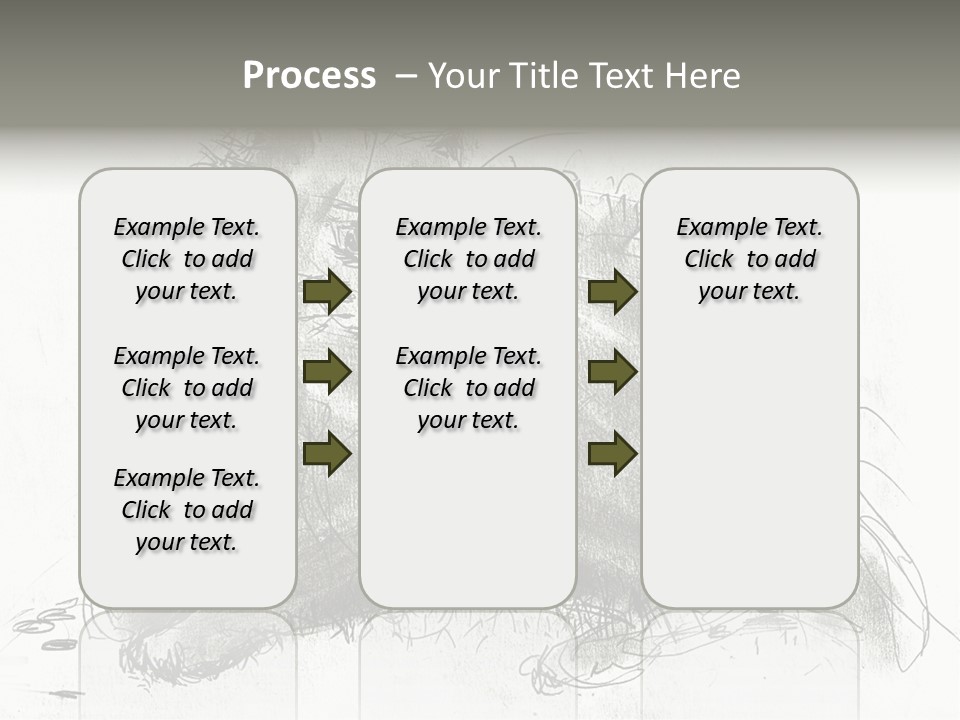 Process – Your Title Text Here

Example Text. Click to add your text.

Example Text. Click to add your text.

Example Text. Click to add your text.

Example Text. Click to add your text.

Example Text. Click to add your text.

Example Text. Click to add your text.